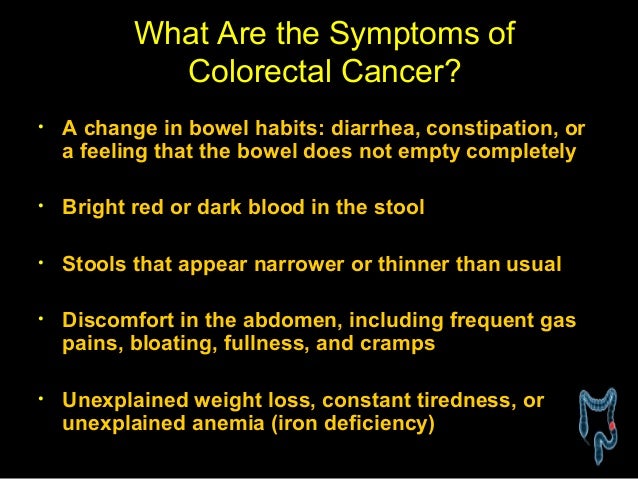 What Are the Symptoms of Colorectal Cancer?

• A change in bowel habits: diarrhea, constipation, or a feeling that the bowel does not empty completely

• Bright red or dark blood in the stool

• Stools that appear narrower or thinner than usual

• Discomfort in the abdomen, including frequent gas pains, bloating, fullness, and cramps

• Unexplained weight loss, constant tiredness, or unexplained anemia (iron deficiency)